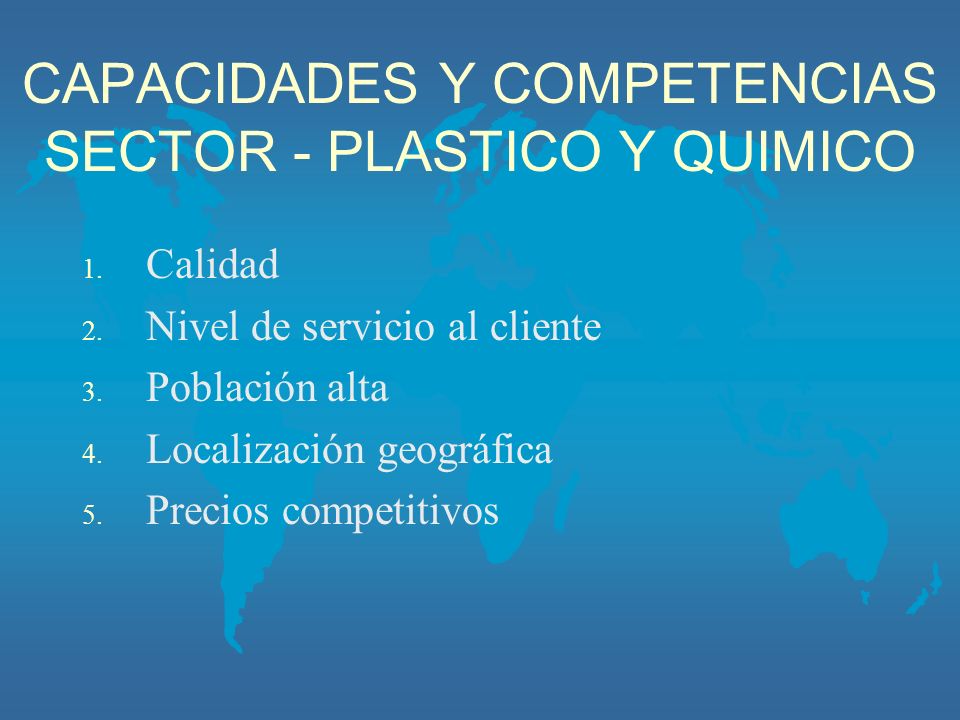 CAPACIDADES Y COMPETENCIAS SECTOR - PLASTICO Y QUIMICO

1. Calidad
2. Nivel de servicio al cliente
3. Población alta
4. Localización geográfica
5. Precios competitivos